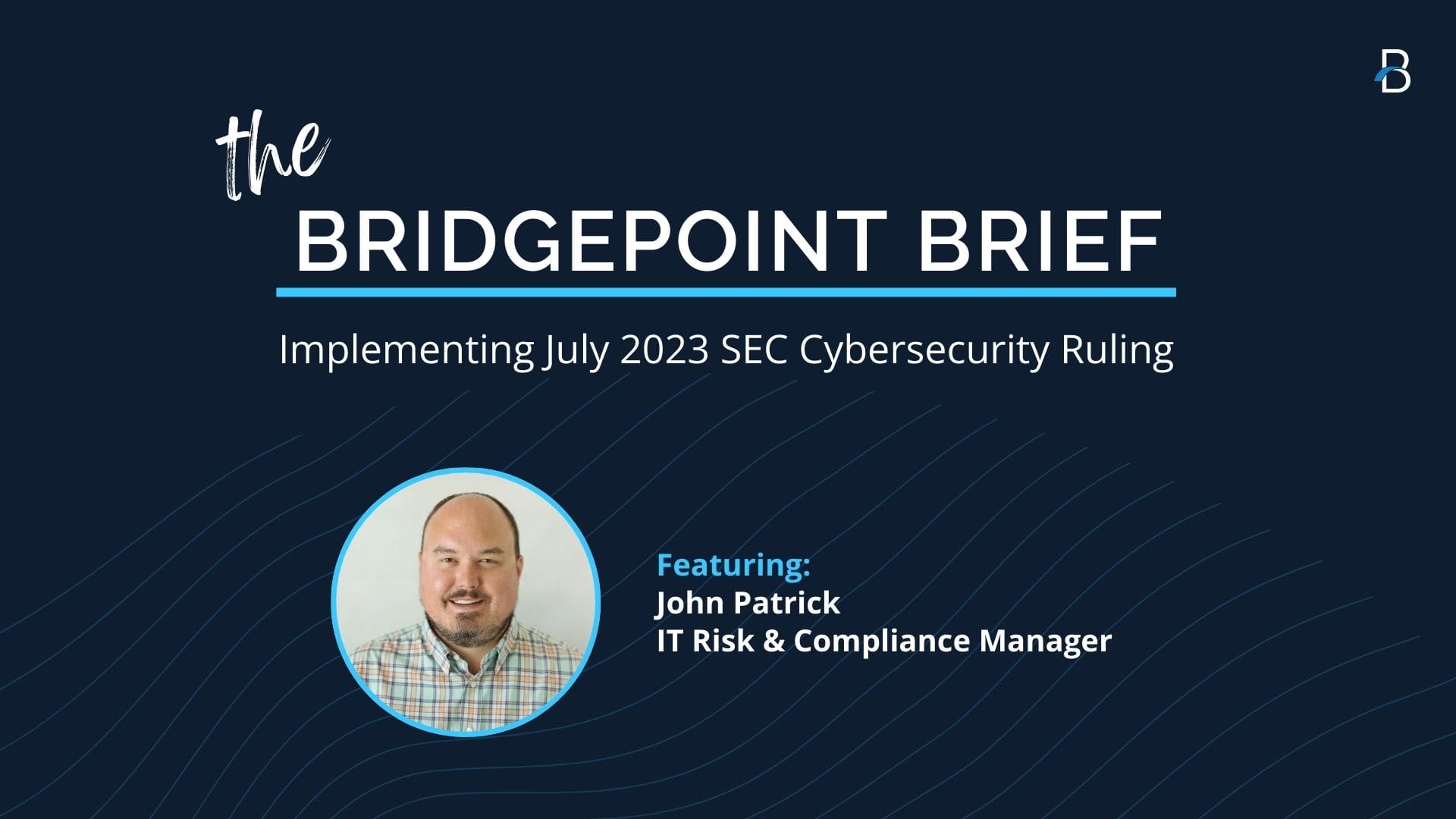 B

the
BRIDGEPOINT BRIEF

Implementing July 2023 SEC Cybersecurity Ruling

Featuring:
John Patrick
IT Risk & Compliance Manager